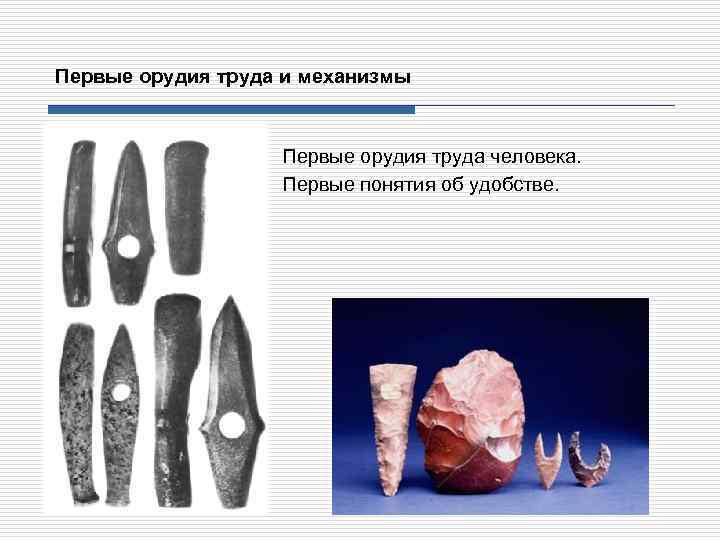 Первые орудия труда и механизмы

Первые орудия труда человека.
Первые понятия об удобстве.